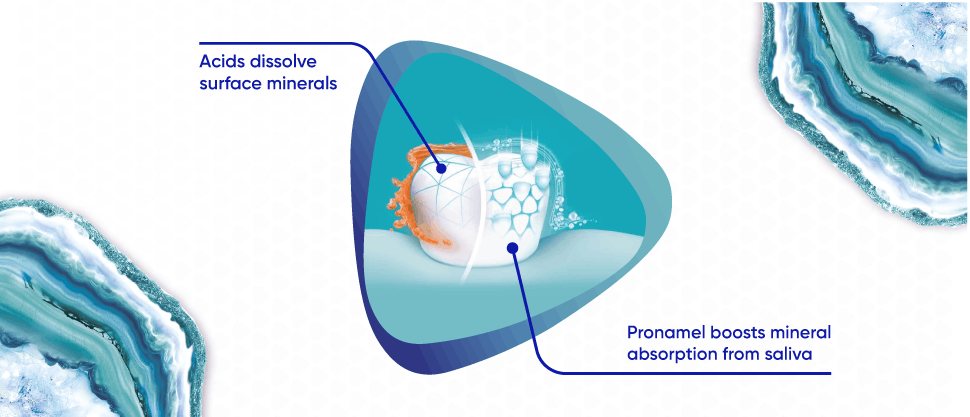 Acids dissolve surface minerals

Pronamel boosts mineral absorption from saliva